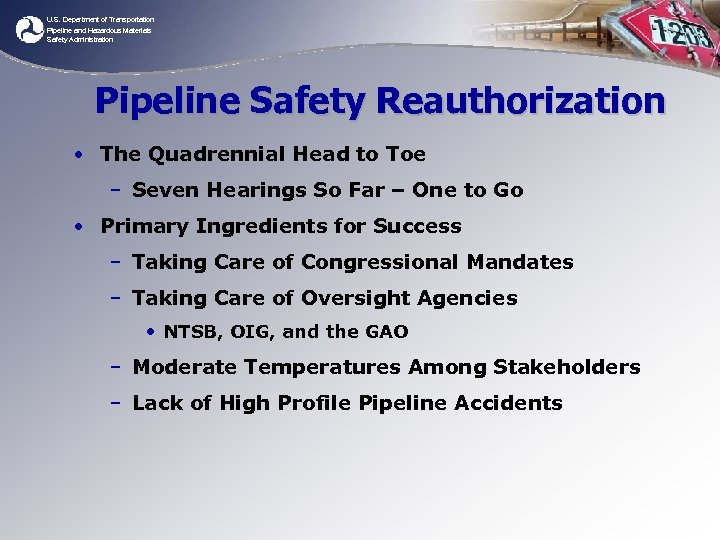 U.S. Department of Transportation
Pipeline and Hazardous Materials Safety Administration

1203

Pipeline Safety Reauthorization

• The Quadrennial Head to Toe
– Seven Hearings So Far – One to Go
• Primary Ingredients for Success
– Taking Care of Congressional Mandates
– Taking Care of Oversight Agencies
• NTSB, OIG, and the GAO
– Moderate Temperatures Among Stakeholders
– Lack of High Profile Pipeline Accidents